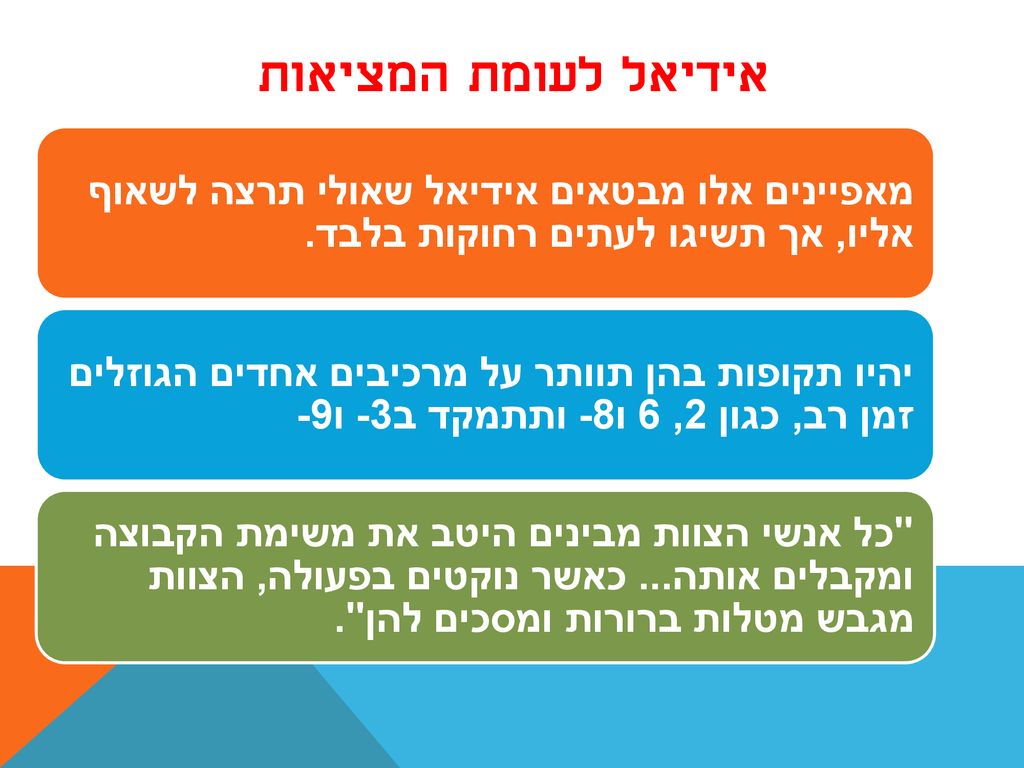 אידיאל לעומת המציאות

מאפיינים אלו מבטאים אידיאל שאולי תרצה לשאוף אליו, אך תשיגו לעתים רחוקות בלבד.

יהיו תקופות בהן תוותר על מרכיבים אחדים הגוזלים זמן רב, כגון 2, 6 ו8- ותתמקד ב3- ו9-

"כל אנשי הצוות מבינים היטב את משימת הקבוצה ומקבלים אותה... כאשר נוקטים בפעולה, הצוות מגבש מטלות ברורות ומסכים להן".